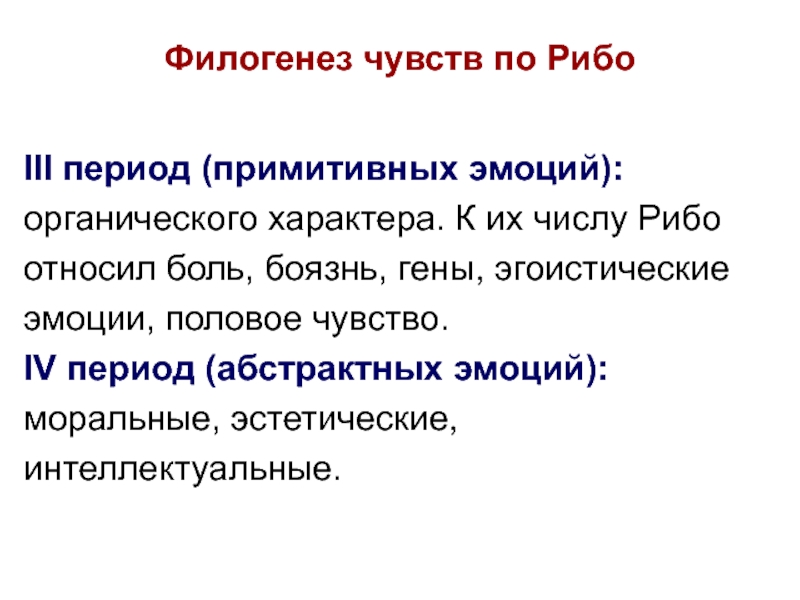 Филогенез чувств по Рибо

III период (примитивных эмоций): органического характера. К их числу Рибо относил боль, боязнь, гены, эгоистические эмоции, половое чувство.
IV период (абстрактных эмоций): моральные, эстетические, интеллектуальные.